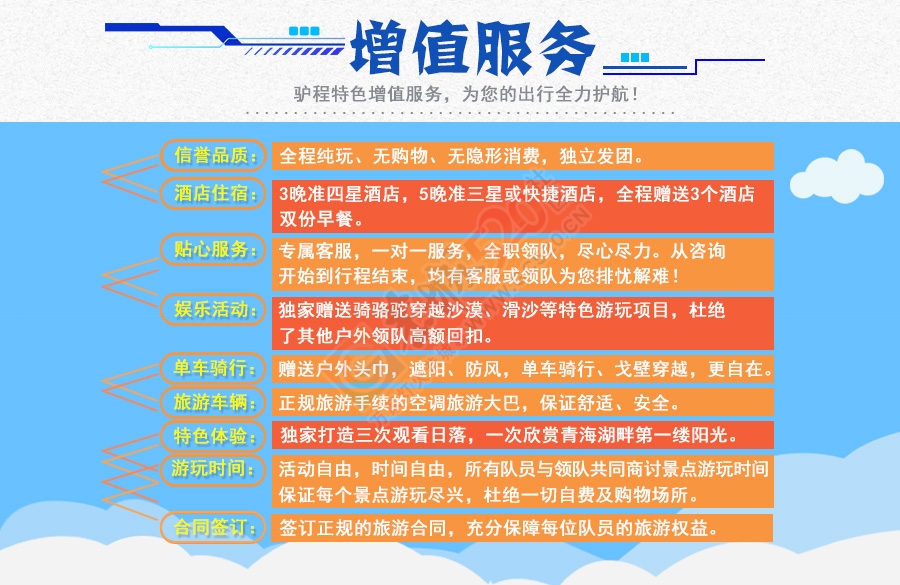 增值服务

驴程特色增值服务，为您的出行全力护航！

信誉品质： 全程纯玩、无购物、无隐形消费，独立发团。

酒店住宿： 3晚准四星酒店，5晚准三星或快捷酒店，全程赠送3个酒店双份早餐。

贴心服务： 专属客服，一对一服务，全职领队，尽心尽力。从咨询开始到行程结束，均有客服或领队为您排忧解难！

娱乐活动： 独家赠送骑骆驼穿越沙漠、滑沙等特色游玩项目，杜绝了其他户外领队高额回扣。

单车骑行： 赠送户外头巾，遮阳、防风，单车骑行、戈壁穿越，更自在。

旅游车辆： 正规旅游手续的空调旅游大巴，保证舒适、安全。

特色体验： 独家打造三次观看日落，一次欣赏青海湖畔第一缕阳光。

游玩时间： 活动自由，时间自由，所有队员与领队共同商讨景点游玩时间保证每个景点游玩尽兴，杜绝一切自费及购物场所。

合同签订： 签订正规的旅游合同，充分保障每位队员的旅游权益。